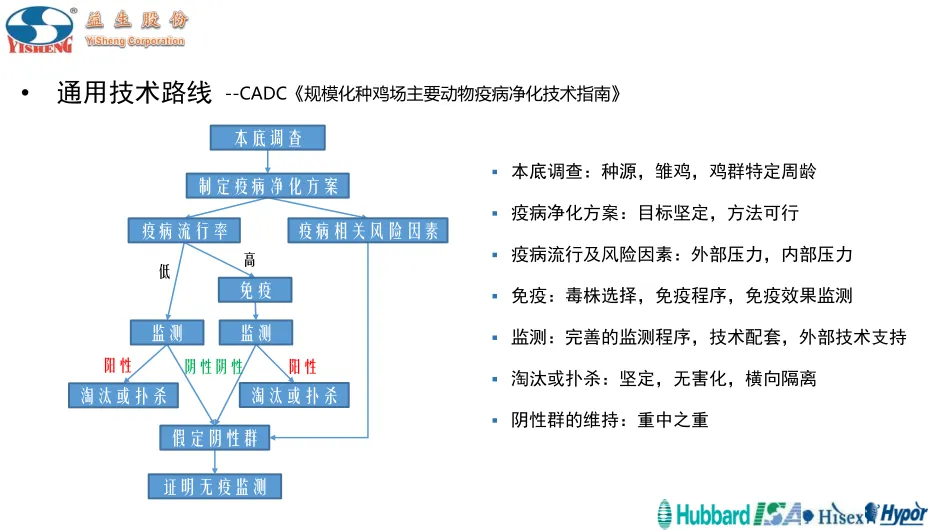 YISHENG 益生股份 YiSheng Corporation

• 通用技术路线 --CADC《规模化种鸡场主要动物疫病净化技术指南》

本底调查

制定疫病净化方案

疫病流行率

疫病相关风险因素

低

高

免疫

监测

监测

阳性

阴性

阴性

阳性

淘汰或扑杀

淘汰或扑杀

假定阴性群

证明无疫监测

▪ 本底调查：种源，雏鸡，鸡群特定周龄

▪ 疫病净化方案：目标坚定，方法可行

▪ 疫病流行及风险因素：外部压力，内部压力

▪ 免疫：毒株选择，免疫程序，免疫效果监测

▪ 监测：完善的监测程序，技术配套，外部技术支持

▪ 淘汰或扑杀：坚定，无害化，横向隔离

▪ 阴性群的维持：重中之重

Hubbard ISA Hisex Hypor